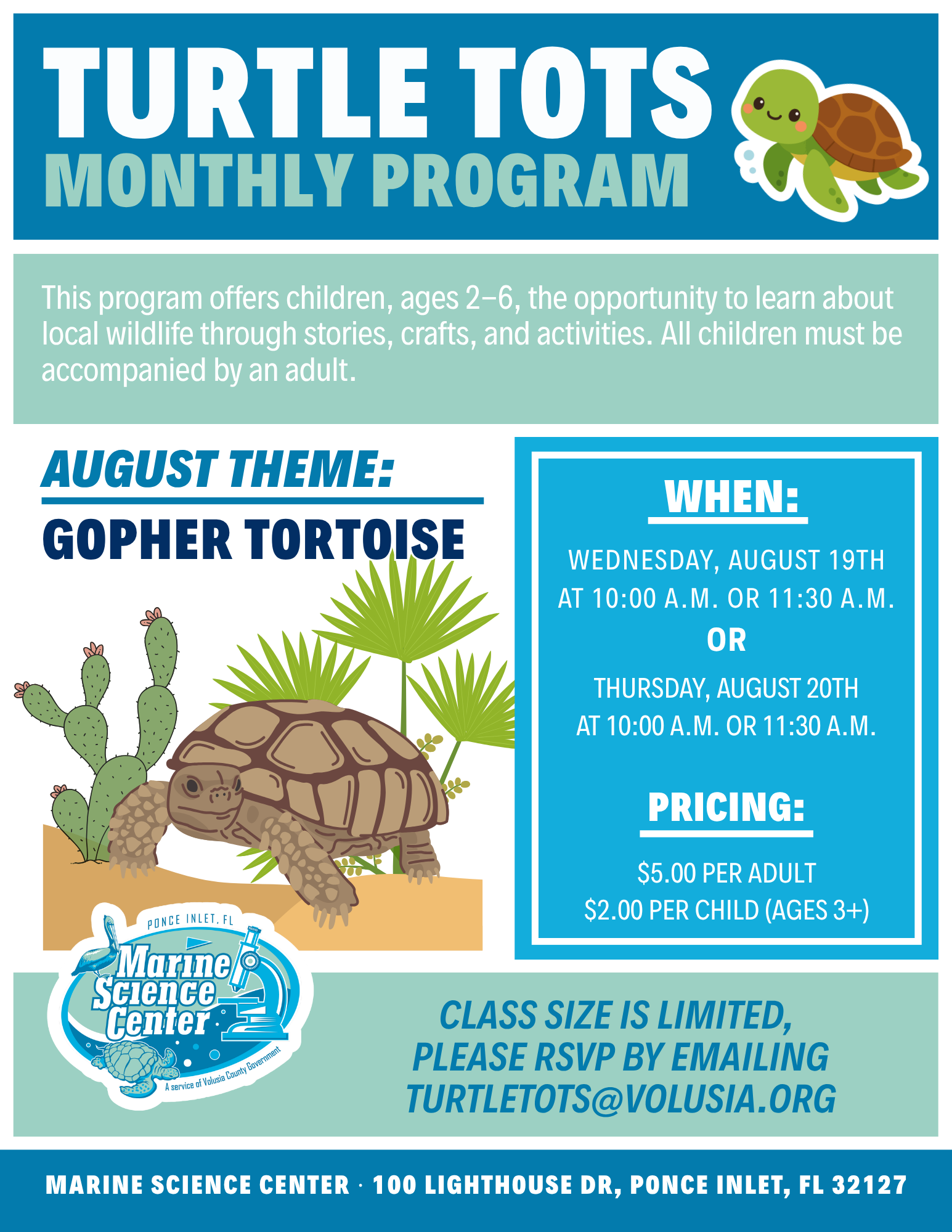 TURTLE TOTS
MONTHLY PROGRAM

This program offers children, ages 2–6, the opportunity to learn about local wildlife through stories, crafts, and activities. All children must be accompanied by an adult.

AUGUST THEME:
GOPHER TORTOISE

WHEN:

WEDNESDAY, AUGUST 19TH
AT 10:00 A.M. OR 11:30 A.M.

OR

THURSDAY, AUGUST 20TH
AT 10:00 A.M. OR 11:30 A.M.

PRICING:

$5.00 PER ADULT
$2.00 PER CHILD (AGES 3+)

PONCE INLET, FL
Marine Science Center
A service of Volusia County Government

CLASS SIZE IS LIMITED, PLEASE RSVP BY EMAILING TURTLETOTS@VOLUSIA.ORG

MARINE SCIENCE CENTER · 100 LIGHTHOUSE DR, PONCE INLET, FL 32127